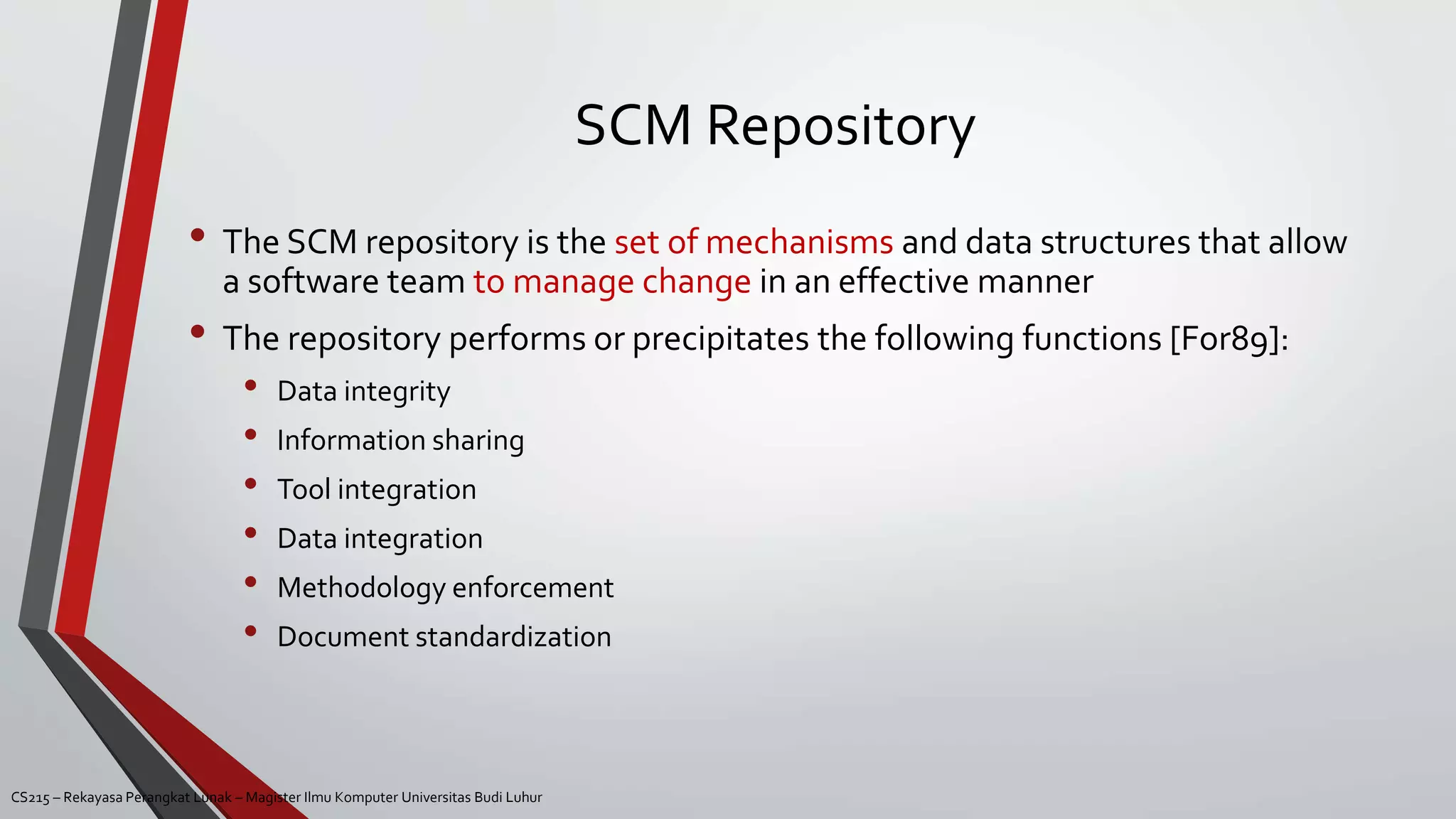 SCM Repository

• The SCM repository is the set of mechanisms and data structures that allow a software team to manage change in an effective manner

• The repository performs or precipitates the following functions [For89]:
  • Data integrity
  • Information sharing
  • Tool integration
  • Data integration
  • Methodology enforcement
  • Document standardization

CS215 – Rekayasa Perangkat Lunak – Magister Ilmu Komputer Universitas Budi Luhur